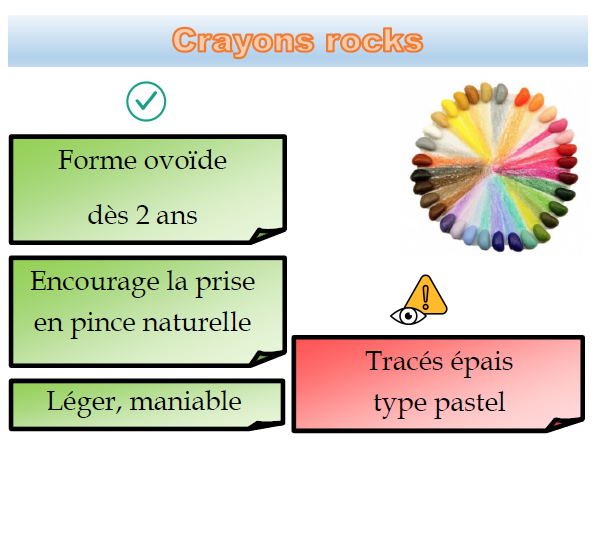 Crayons rocks

Forme ovoïde

dès 2 ans

Encourage la prise en pince naturelle

Léger, maniable

Tracés épais type pastel